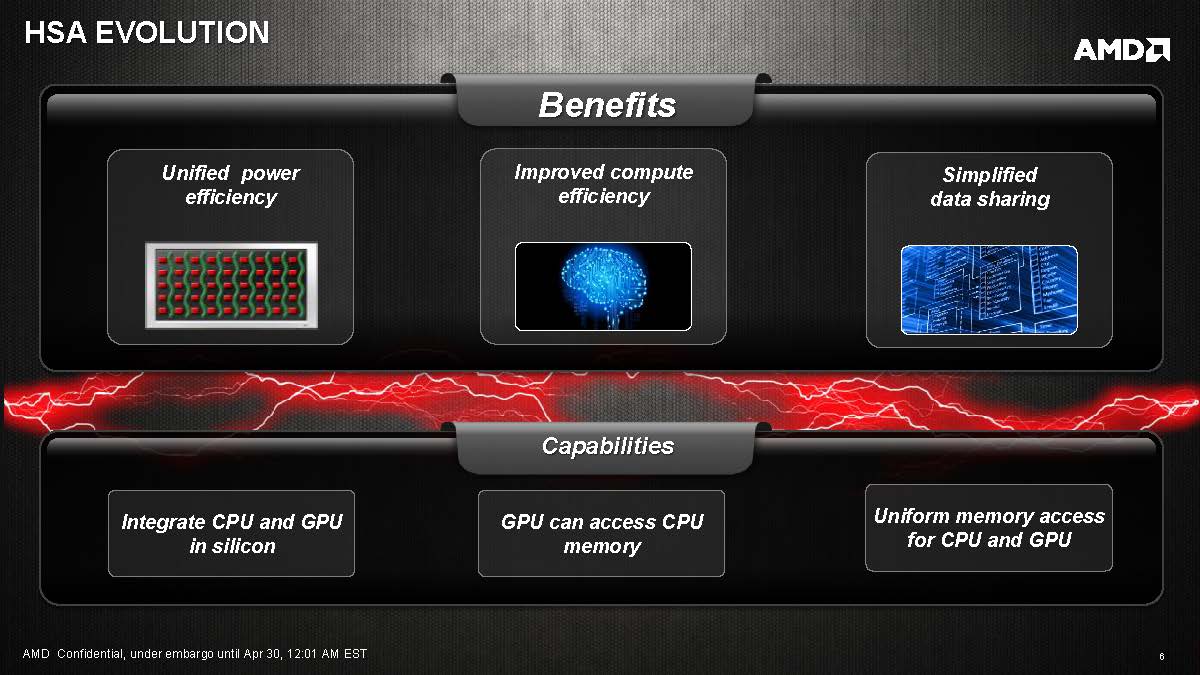 HSA EVOLUTION

AMD

Benefits

Unified power efficiency

Improved compute efficiency

Simplified data sharing

Capabilities

Integrate CPU and GPU in silicon

GPU can access CPU memory

Uniform memory access for CPU and GPU

AMD Confidential, under embargo until Apr 30, 12:01 AM EST

6